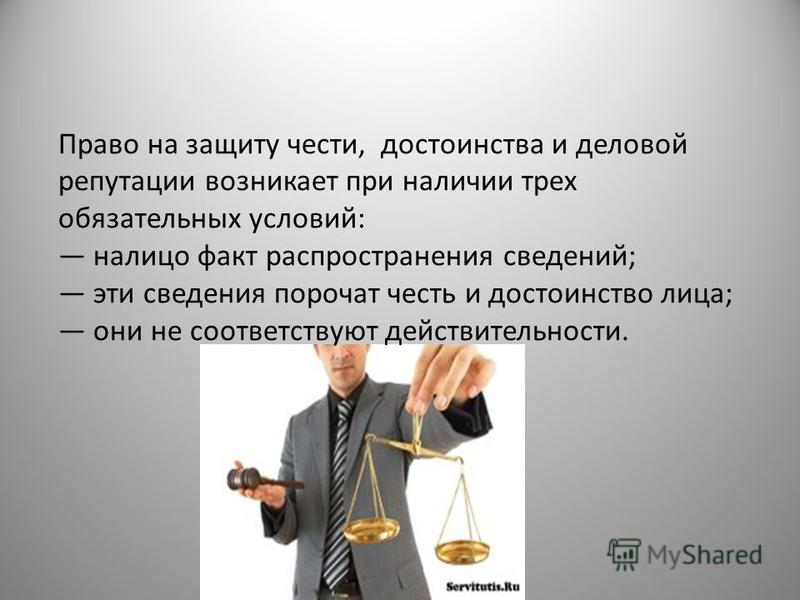 Право на защиту чести, достоинства и деловой репутации возникает при наличии трех обязательных условий:
— налицо факт распространения сведений;
— эти сведения порочат честь и достоинство лица;
— они не соответствуют действительности.

Servitutis.Ru

MyShared